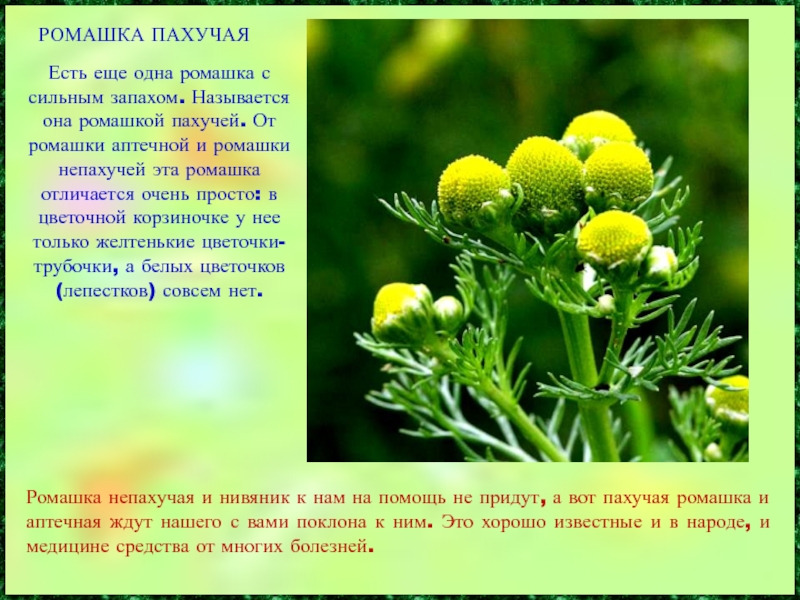 РОМАШКА ПАХУЧАЯ

Есть еще одна ромашка с сильным запахом. Называется она ромашкой пахучей. От ромашки аптечной и ромашки непахучей эта ромашка отличается очень просто: в цветочной корзиночке у нее только желтенькие цветочки-трубочки, а белых цветочков (лепестков) совсем нет.

Ромашка непахучая и нивяник к нам на помощь не придут, а вот пахучая ромашка и аптечная ждут нашего с вами поклона к ним. Это хорошо известные и в народе, и медицине средства от многих болезней.